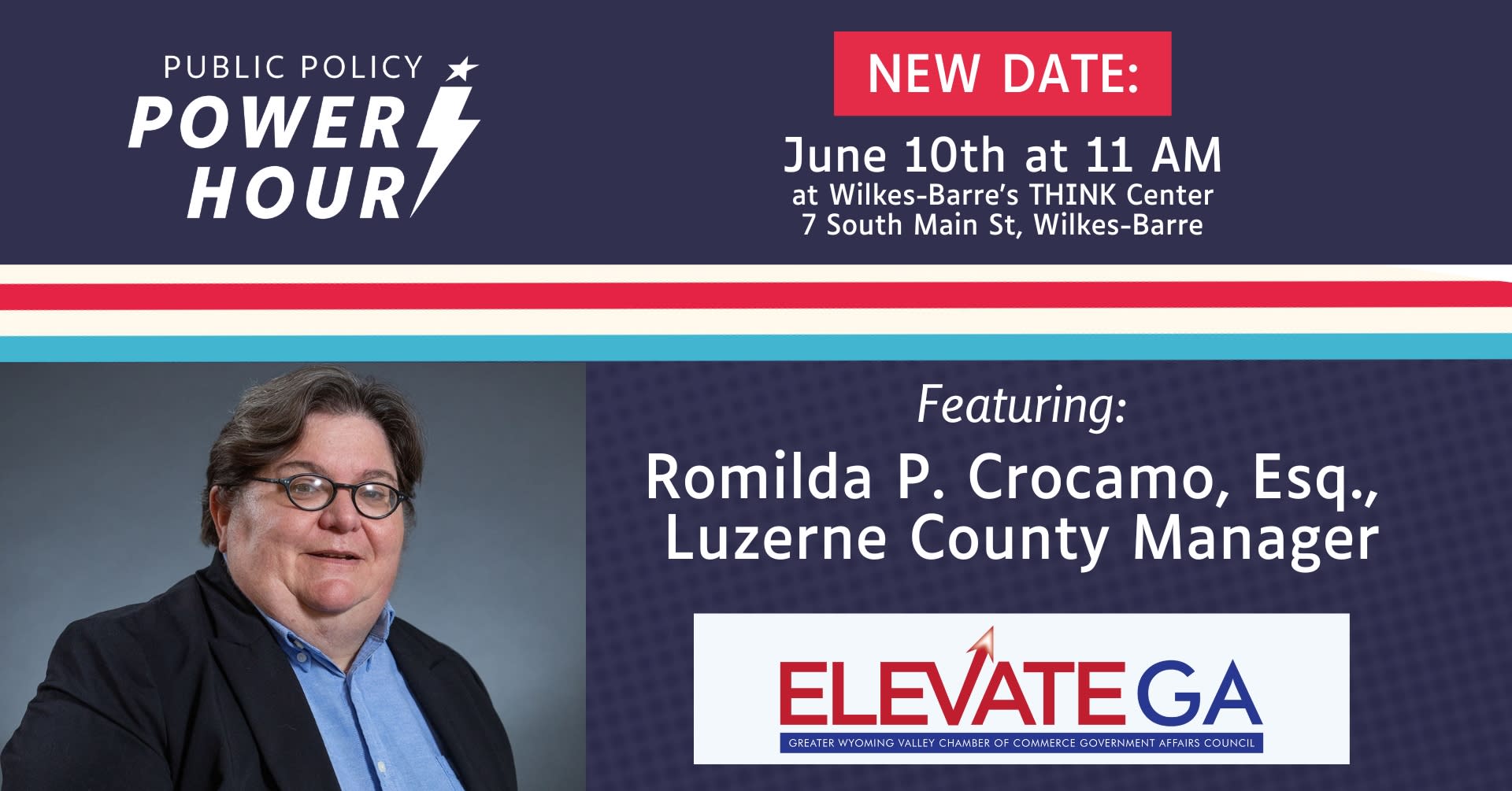 PUBLIC POLICY
POWER
HOUR

NEW DATE:

June 10th at 11 AM
at Wilkes-Barre's THINK Center
7 South Main St, Wilkes-Barre

Featuring:

Romilda P. Crocamo, Esq., Luzerne County Manager

ELEVATE GA
GREATER WYOMING VALLEY CHAMBER OF COMMERCE GOVERNMENT AFFAIRS COUNCIL